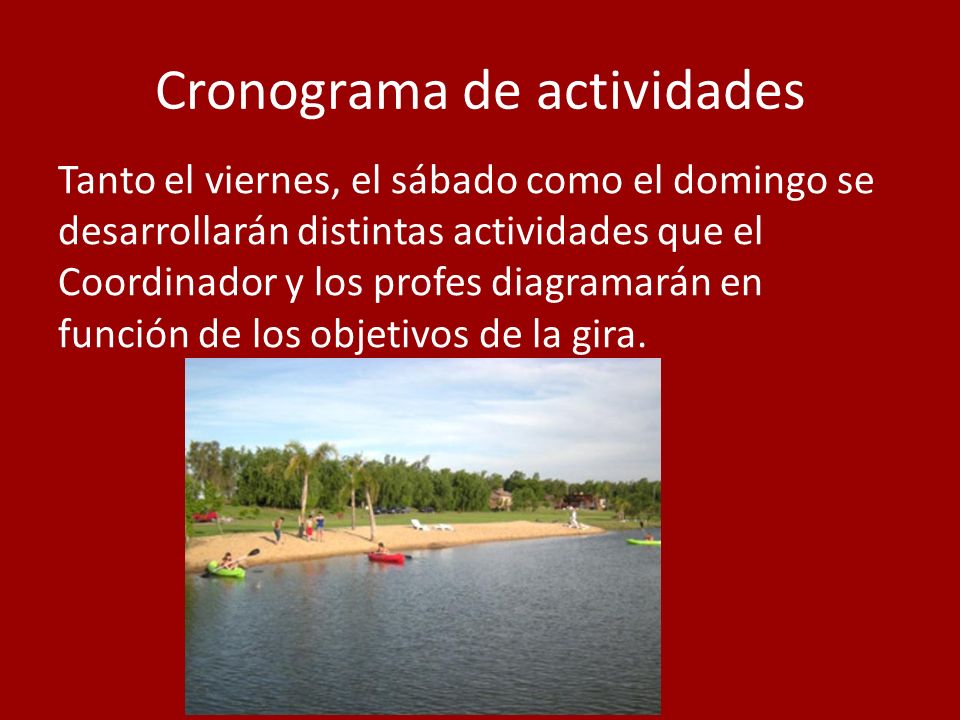 Cronograma de actividades

Tanto el viernes, el sábado como el domingo se desarrollarán distintas actividades que el Coordinador y los profes diagramarán en función de los objetivos de la gira.